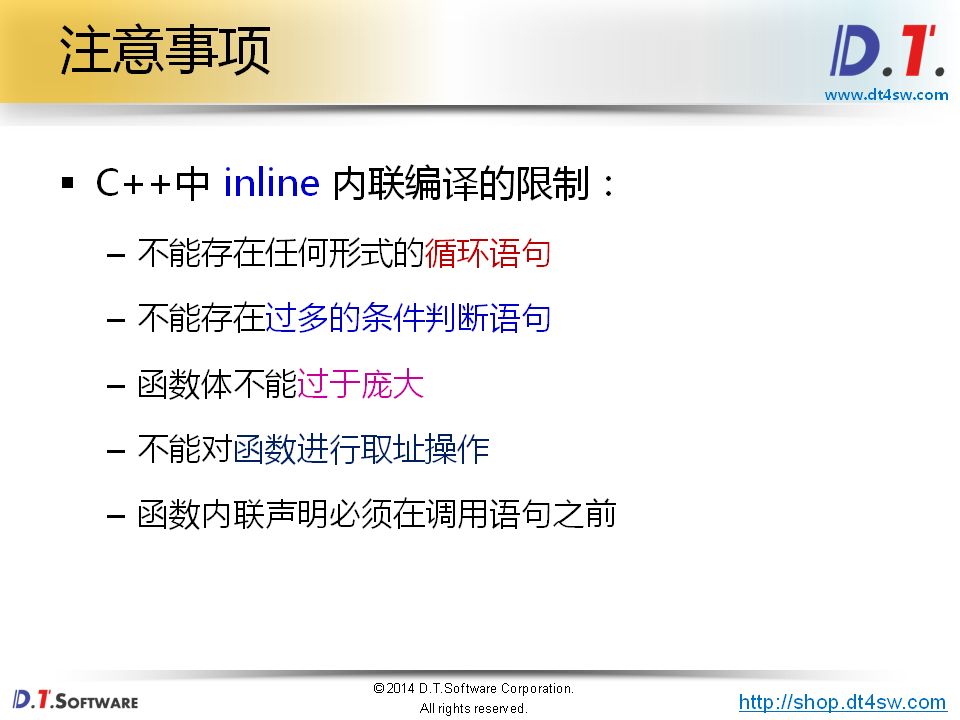 注意事项

D.T.
www.dt4sw.com

▪ C++中 inline 内联编译的限制：

– 不能存在任何形式的循环语句

– 不能存在过多的条件判断语句

– 函数体不能过于庞大

– 不能对函数进行取址操作

– 函数内联声明必须在调用语句之前

D.T.SOFTWARE

© 2014 D.T.Software Corporation.
All rights reserved.

http://shop.dt4sw.com